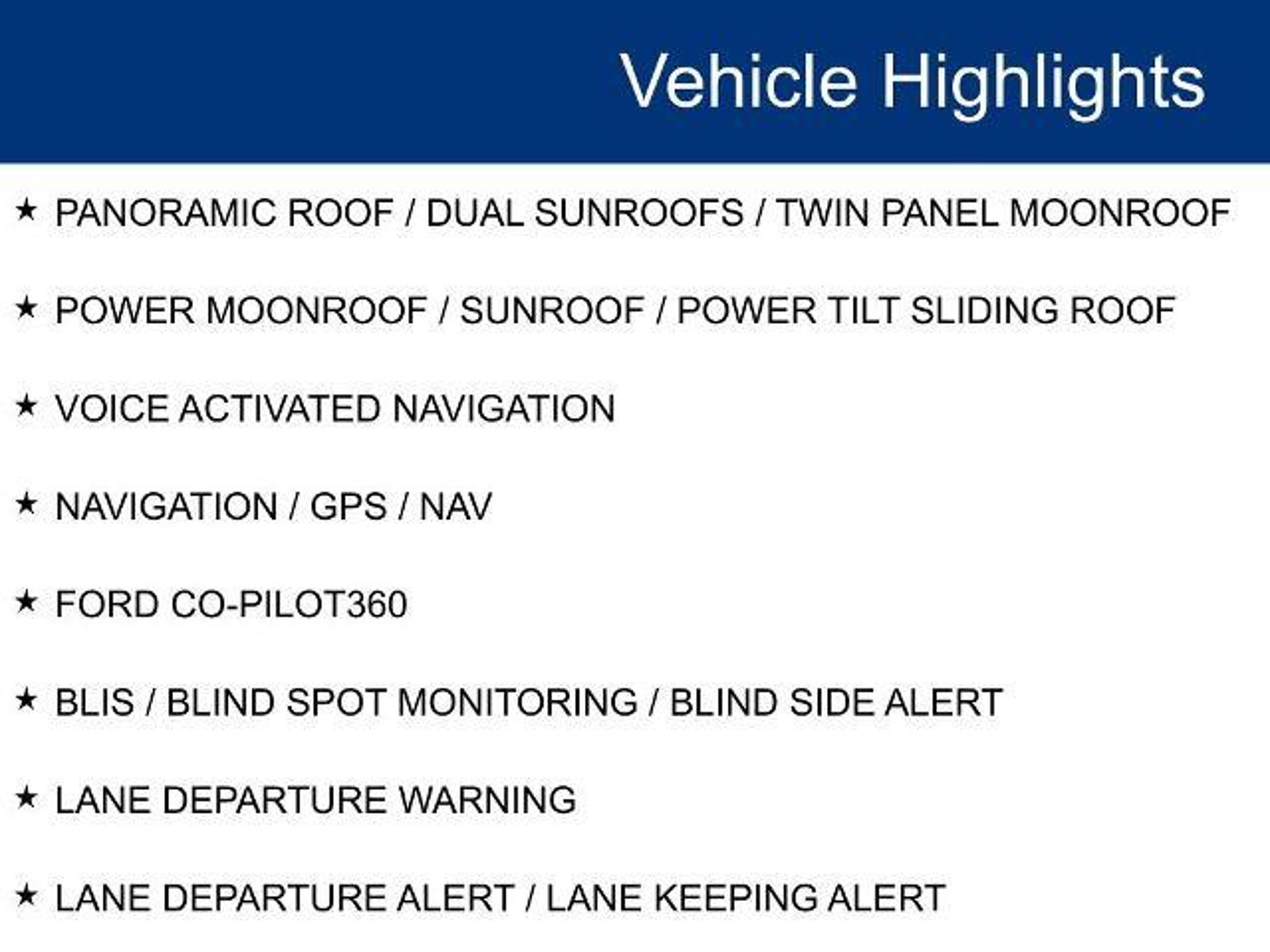 Vehicle Highlights

★ PANORAMIC ROOF / DUAL SUNROOFS / TWIN PANEL MOONROOF

★ POWER MOONROOF / SUNROOF / POWER TILT SLIDING ROOF

★ VOICE ACTIVATED NAVIGATION

★ NAVIGATION / GPS / NAV

★ FORD CO-PILOT360

★ BLIS / BLIND SPOT MONITORING / BLIND SIDE ALERT

★ LANE DEPARTURE WARNING

★ LANE DEPARTURE ALERT / LANE KEEPING ALERT